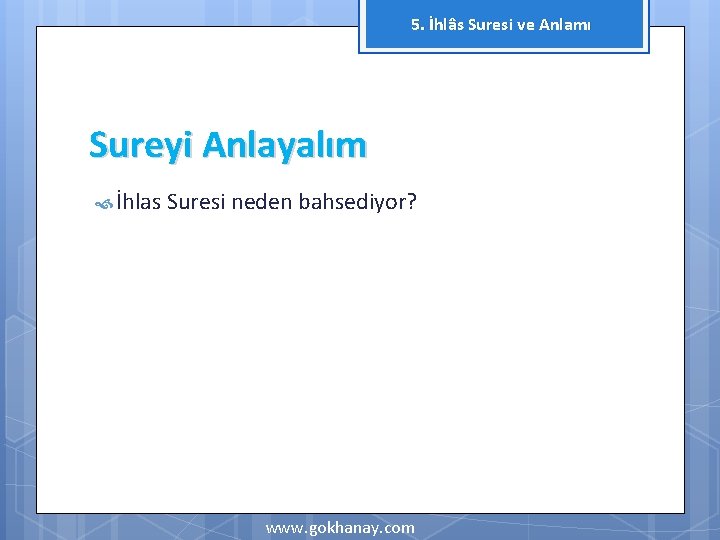 5. İhlâs Suresi ve Anlamı

Sureyi Anlayalım

İhlas Suresi neden bahsediyor?

www.gokhanay.com